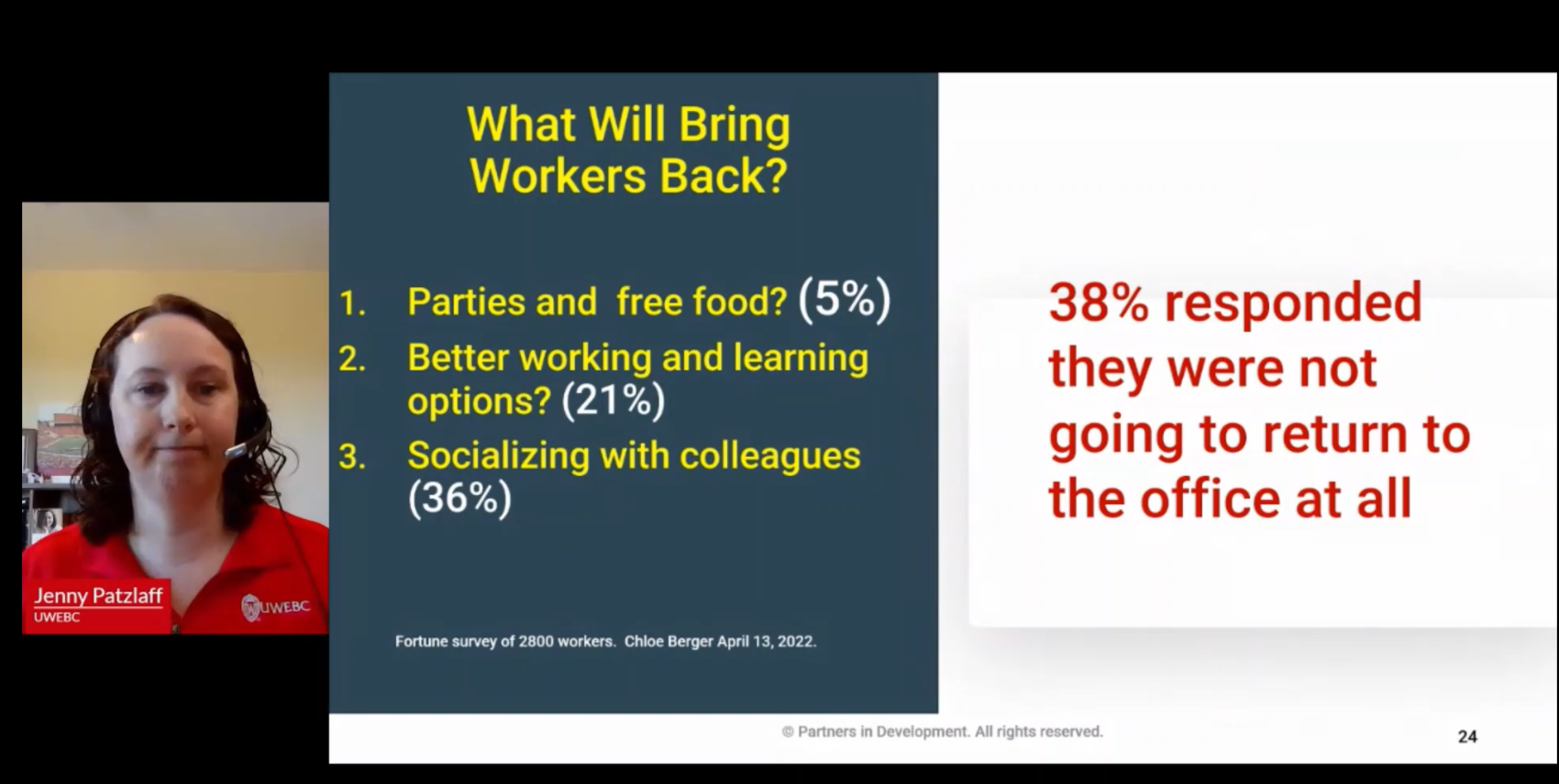 Jenny Patzlaff
UWEBC

UWEBC

What Will Bring Workers Back?

1. Parties and free food? (5%)
2. Better working and learning options? (21%)
3. Socializing with colleagues (36%)

Fortune survey of 2800 workers. Chloe Berger April 13, 2022.

38% responded they were not going to return to the office at all

© Partners in Development. All rights reserved.

24